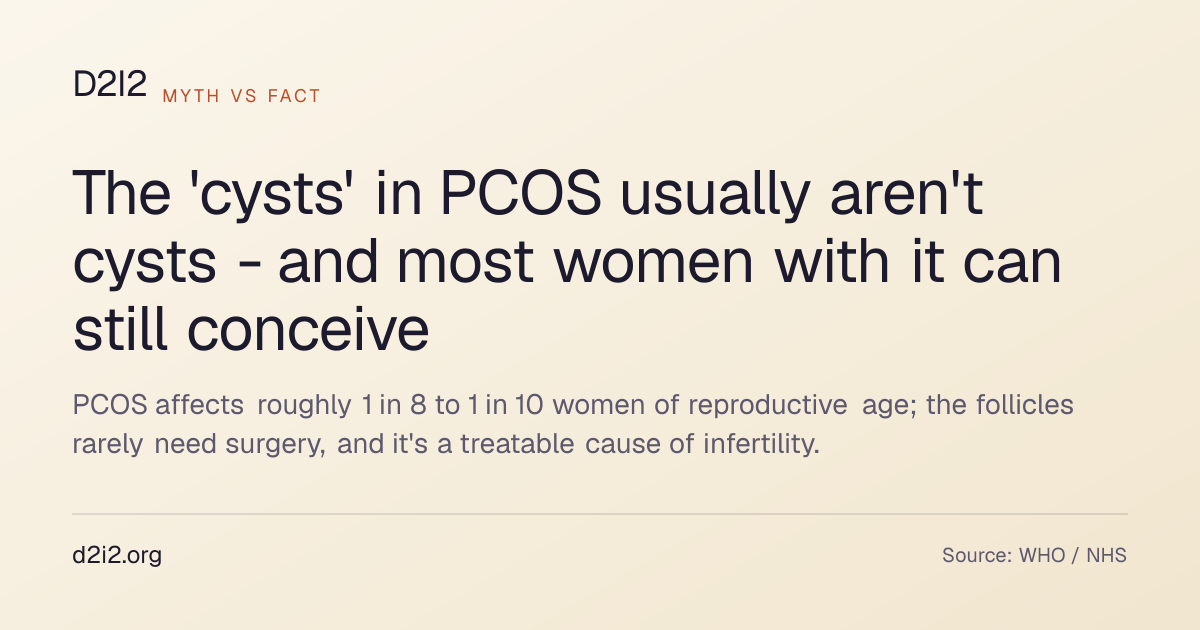 D2I2 MYTH VS FACT

The 'cysts' in PCOS usually aren't cysts - and most women with it can still conceive

PCOS affects roughly 1 in 8 to 1 in 10 women of reproductive age; the follicles rarely need surgery, and it's a treatable cause of infertility.

d2i2.org

Source: WHO / NHS